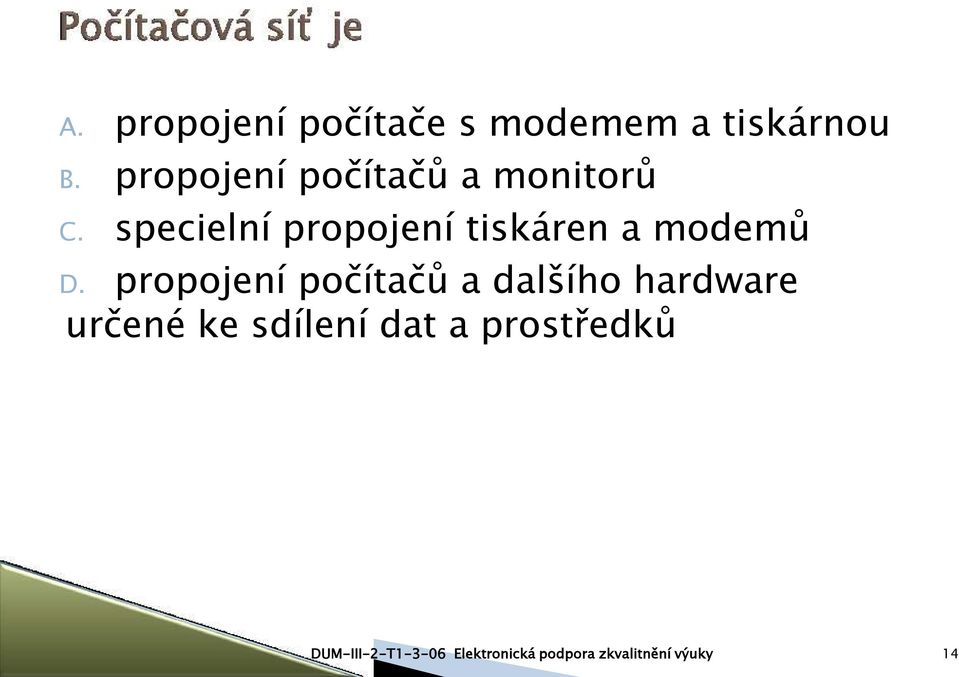 Počítačová síť je

A. propojení počítače s modemem a tiskárnou
B. propojení počítačů a monitorů
C. specielní propojení tiskáren a modemů
D. propojení počítačů a dalšího hardware určené ke sdílení dat a prostředků

DUM-III-2-T1-3-06 Elektronická podpora zkvalitnění výuky
14